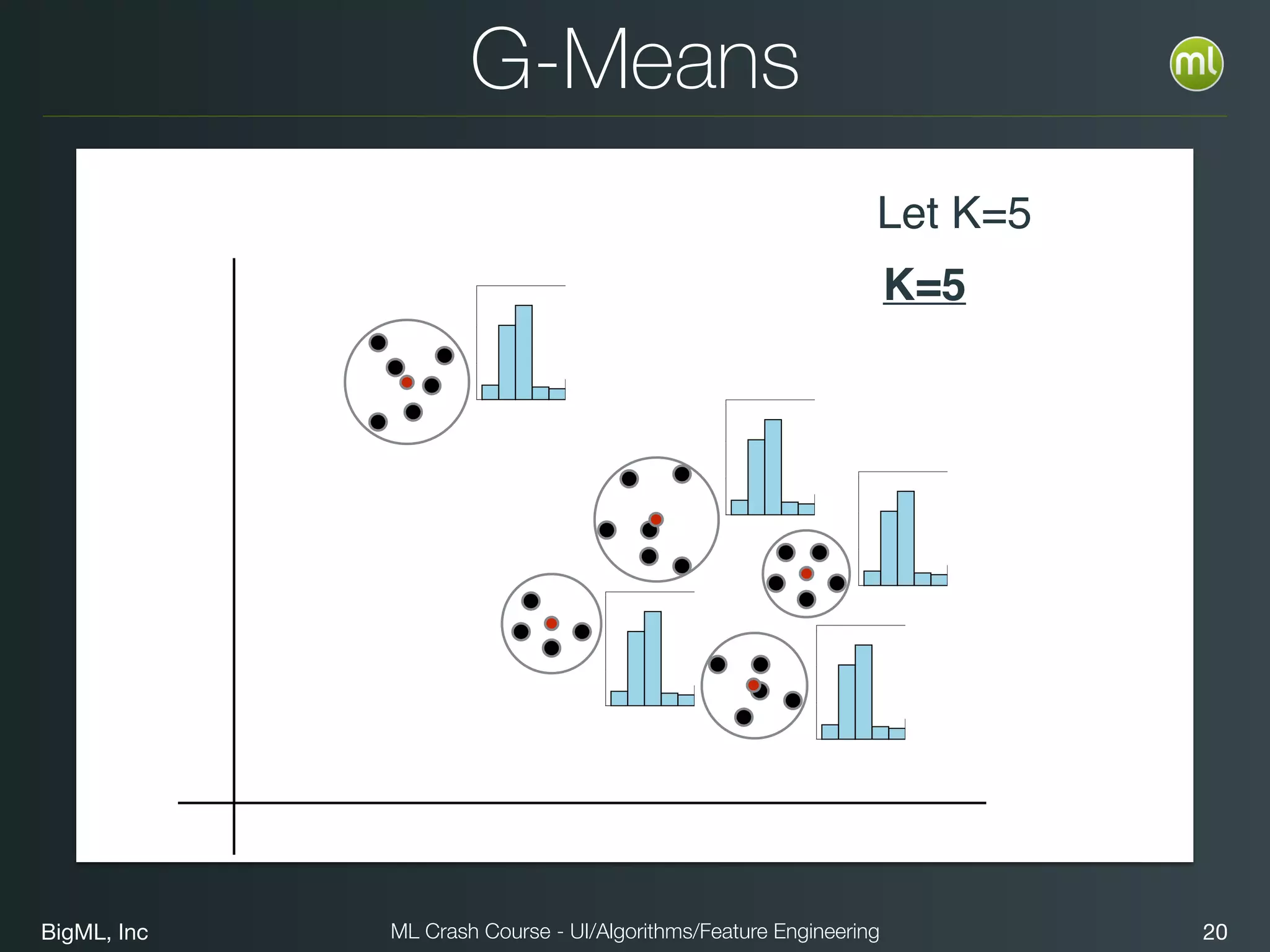 G-Means

ml

Let K=5

K=5

BigML, Inc

ML Crash Course - UI/Algorithms/Feature Engineering

20